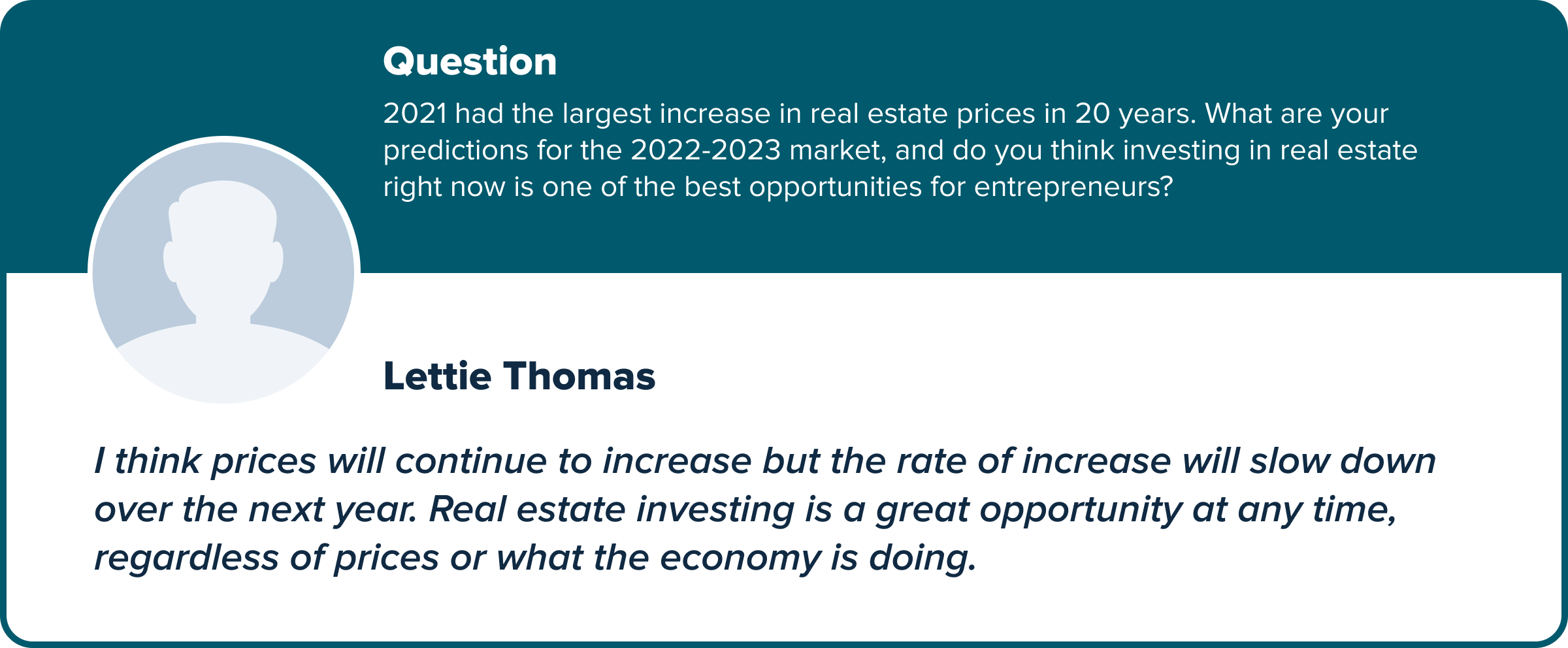 Question

2021 had the largest increase in real estate prices in 20 years. What are your predictions for the 2022-2023 market, and do you think investing in real estate right now is one of the best opportunities for entrepreneurs?

Lettie Thomas

I think prices will continue to increase but the rate of increase will slow down over the next year. Real estate investing is a great opportunity at any time, regardless of prices or what the economy is doing.